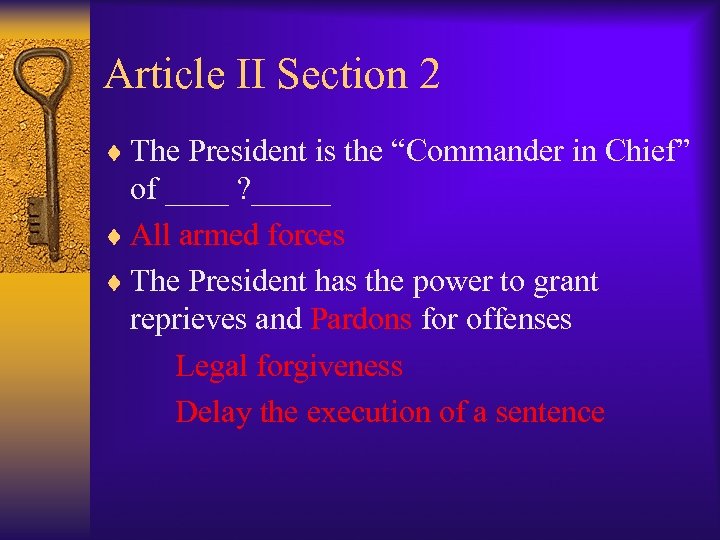 Article II Section 2

♦ The President is the “Commander in Chief” of ____ ?_____

♦ All armed forces

♦ The President has the power to grant reprieves and Pardons for offenses

Legal forgiveness

Delay the execution of a sentence